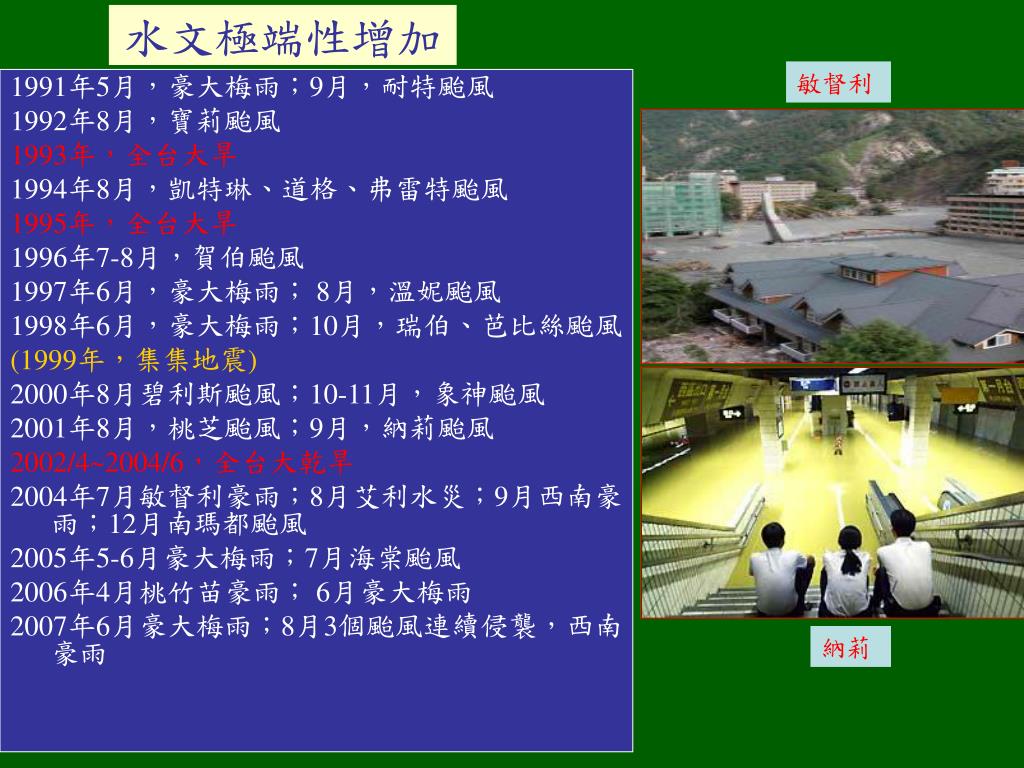 水文極端性增加

1991年5月，豪大梅雨；9月，耐特颱風
1992年8月，寶莉颱風
1993年，全台大旱
1994年8月，凱特琳、道格、弗雷特颱風
1995年，全台大旱
1996年7-8月，賀伯颱風
1997年6月，豪大梅雨； 8月，溫妮颱風
1998年6月，豪大梅雨；10月，瑞伯、芭比絲颱風
(1999年，集集地震)
2000年8月碧利斯颱風；10-11月，象神颱風
2001年8月，桃芝颱風；9月，納莉颱風
2002/4~2004/6，全台大乾旱
2004年7月敏督利豪雨；8月艾利水災；9月西南豪雨；12月南瑪都颱風
2005年5-6月豪大梅雨；7月海棠颱風
2006年4月桃竹苗豪雨； 6月豪大梅雨
2007年6月豪大梅雨；8月3個颱風連續侵襲，西南豪雨

敏督利

納莉